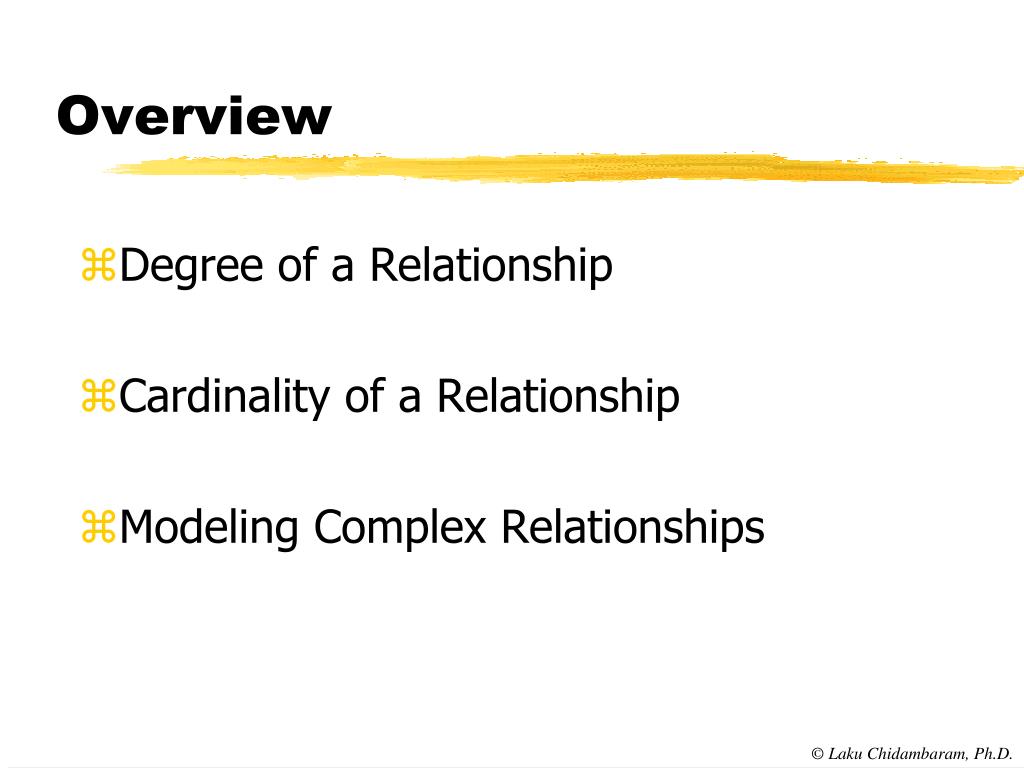 Overview

⌘Degree of a Relationship

⌘Cardinality of a Relationship

⌘Modeling Complex Relationships

© Laku Chidambaram, Ph.D.